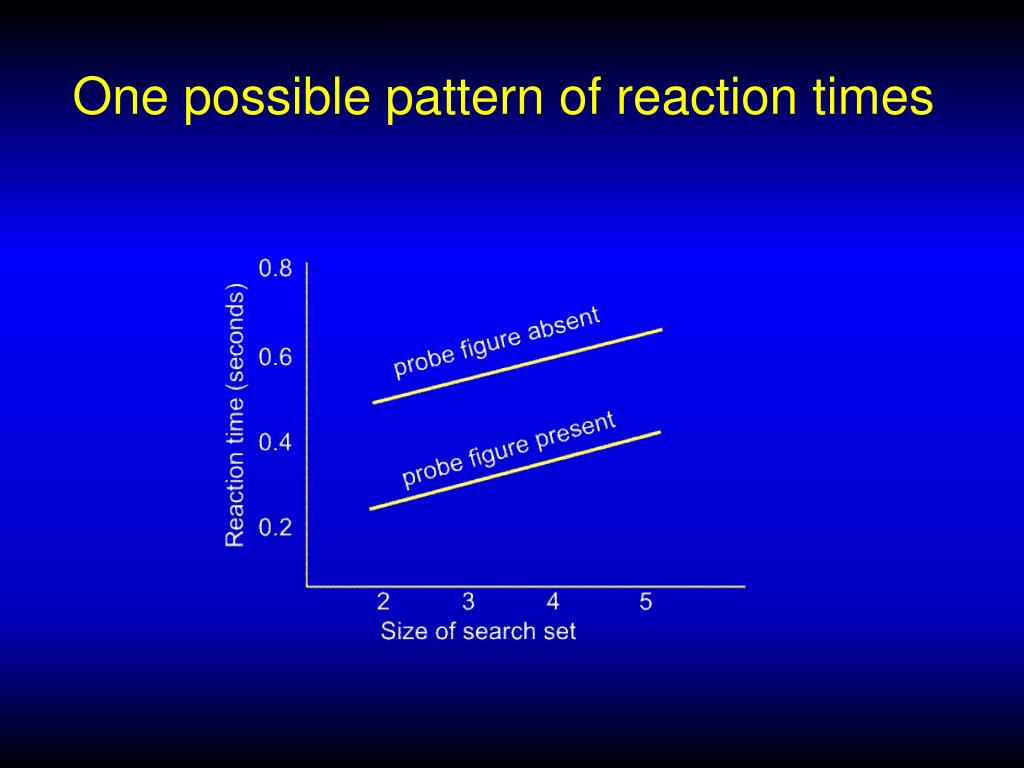 One possible pattern of reaction times

Reaction time (seconds)

0.8
0.6
0.4
0.2

probe figure absent

probe figure present

2 3 4 5

Size of search set